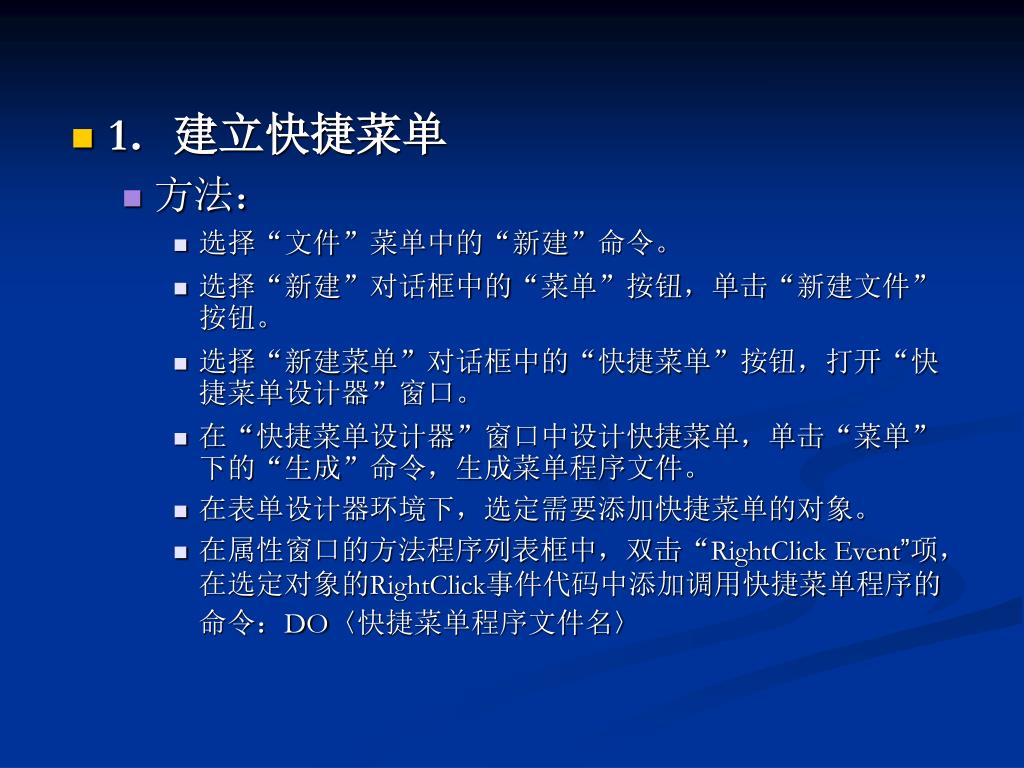 1. 建立快捷菜单

方法：

选择“文件”菜单中的“新建”命令。

选择“新建”对话框中的“菜单”按钮，单击“新建文件”按钮。

选择“新建菜单”对话框中的“快捷菜单”按钮，打开“快捷菜单设计器”窗口。

在“快捷菜单设计器”窗口中设计快捷菜单，单击“菜单”下的“生成”命令，生成菜单程序文件。

在表单设计器环境下，选定需要添加快捷菜单的对象。

在属性窗口的方法程序列表框中，双击“RightClick Event”项，在选定对象的RightClick事件代码中添加调用快捷菜单程序的命令：DO〈快捷菜单程序文件名〉